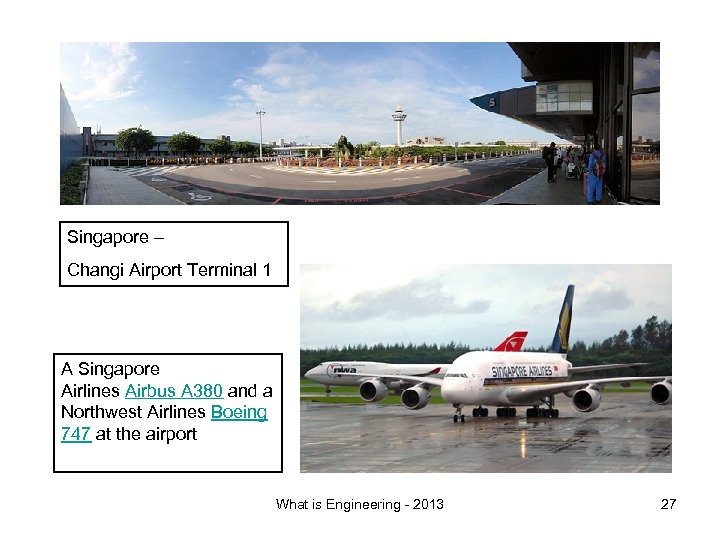 5

Singapore –

Changi Airport Terminal 1

A Singapore Airlines Airbus A380 and a Northwest Airlines Boeing 747 at the airport

nwa

SINGAPORE AIRLINES

What is Engineering - 2013

27